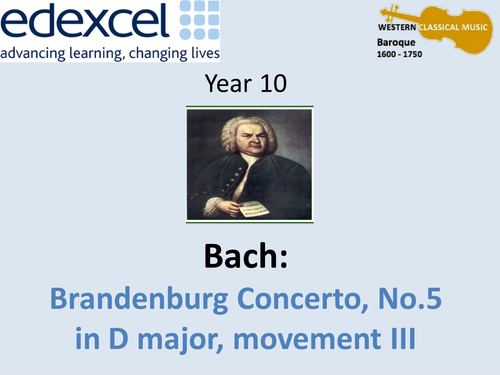 edexcel
advancing learning, changing lives

WESTERN CLASSICAL MUSIC
Baroque
1600 - 1750

Year 10

Bach:

Brandenburg Concerto, No.5 in D major, movement III